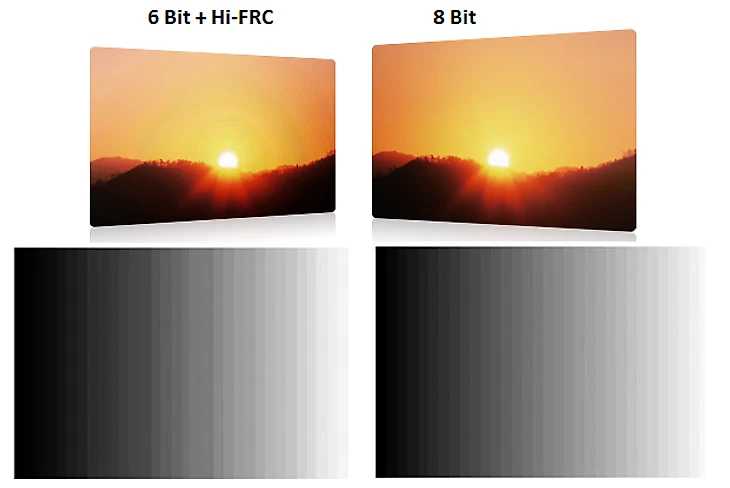 6 Bit + Hi-FRC

8 Bit